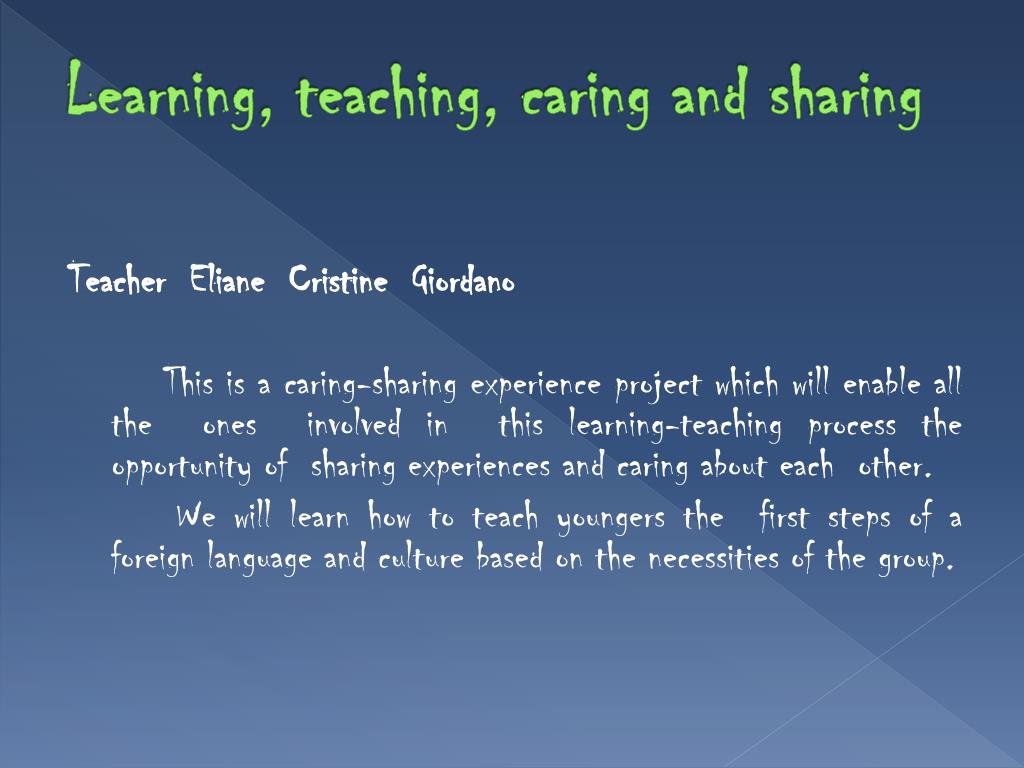 Learning, teaching, caring and sharing

Teacher Eliane Cristine Giordano

This is a caring-sharing experience project which will enable all the ones involved in this learning-teaching process the opportunity of sharing experiences and caring about each other.

We will learn how to teach youngers the first steps of a foreign language and culture based on the necessities of the group.